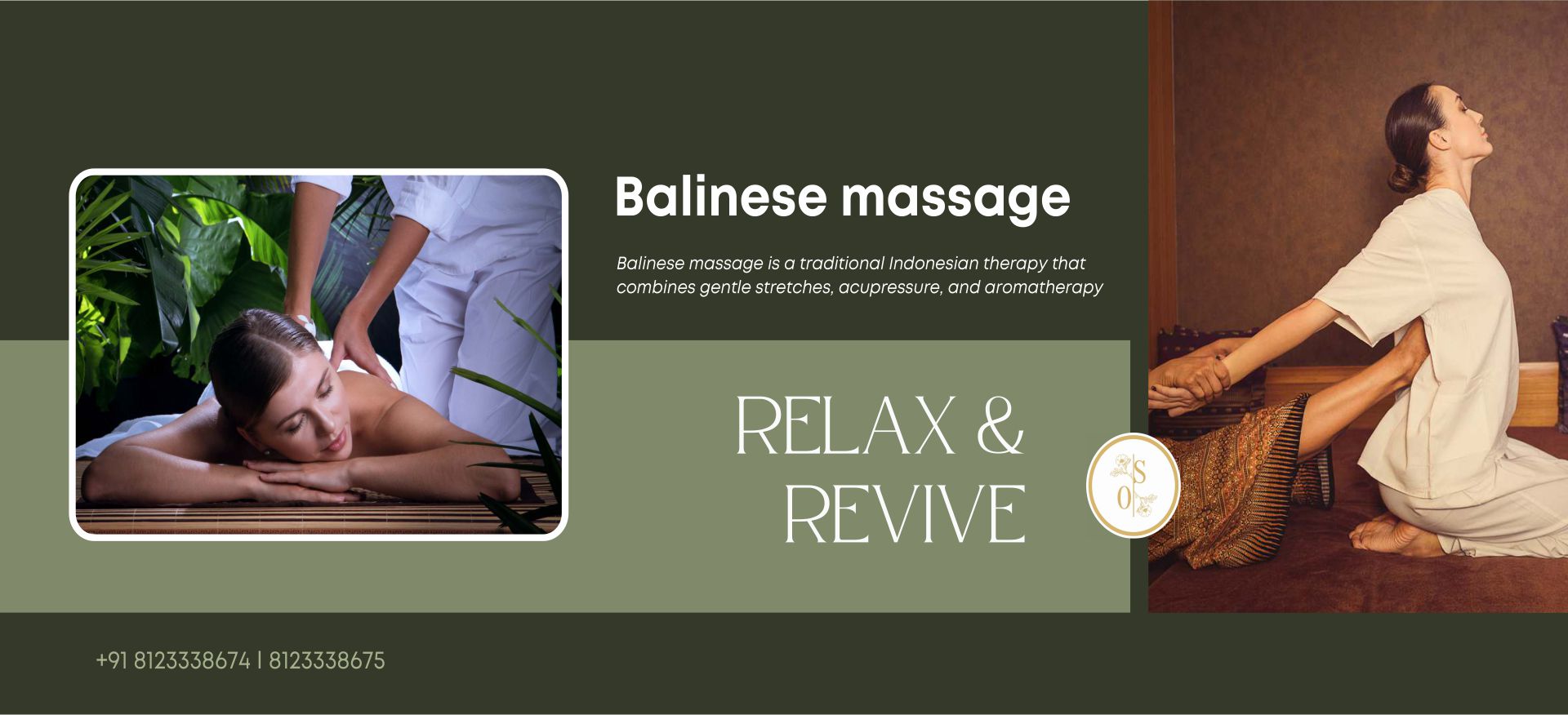 Balinese massage

Balinese massage is a traditional Indonesian therapy that combines gentle stretches, acupressure, and aromatherapy

RELAX & REVIVE

S O

+91 8123338674 | 8123338675